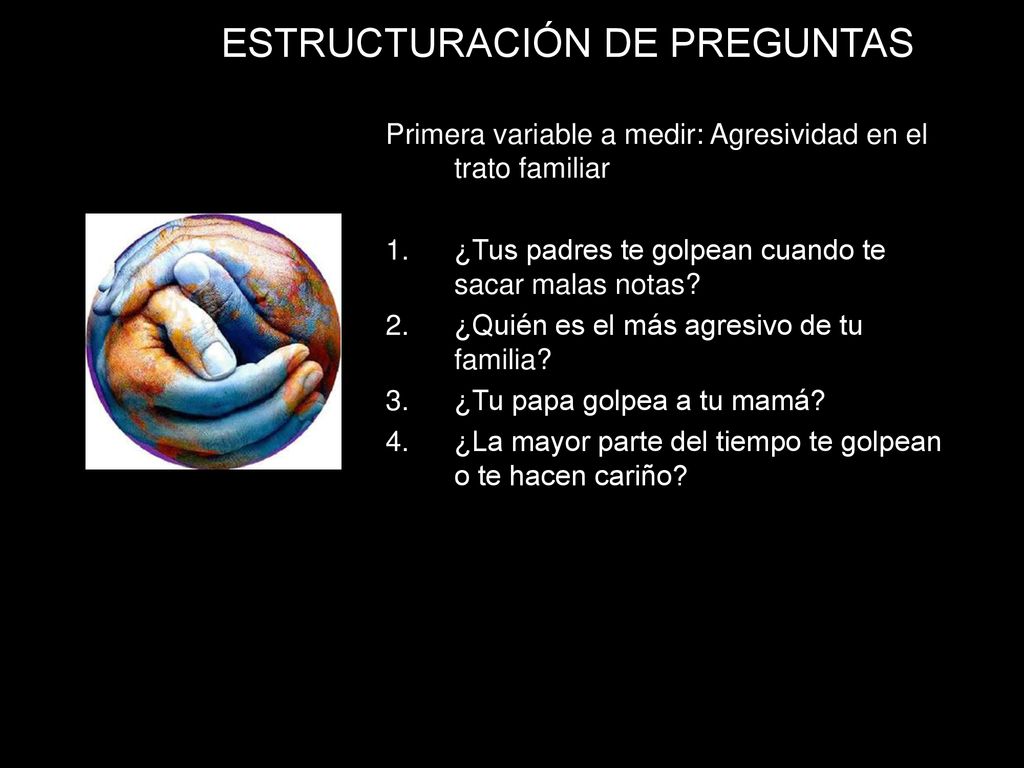 ESTRUCTURACIÓN DE PREGUNTAS

Primera variable a medir: Agresividad en el trato familiar

1. ¿Tus padres te golpean cuando te sacar malas notas?
2. ¿Quién es el más agresivo de tu familia?
3. ¿Tu papa golpea a tu mamá?
4. ¿La mayor parte del tiempo te golpean o te hacen cariño?